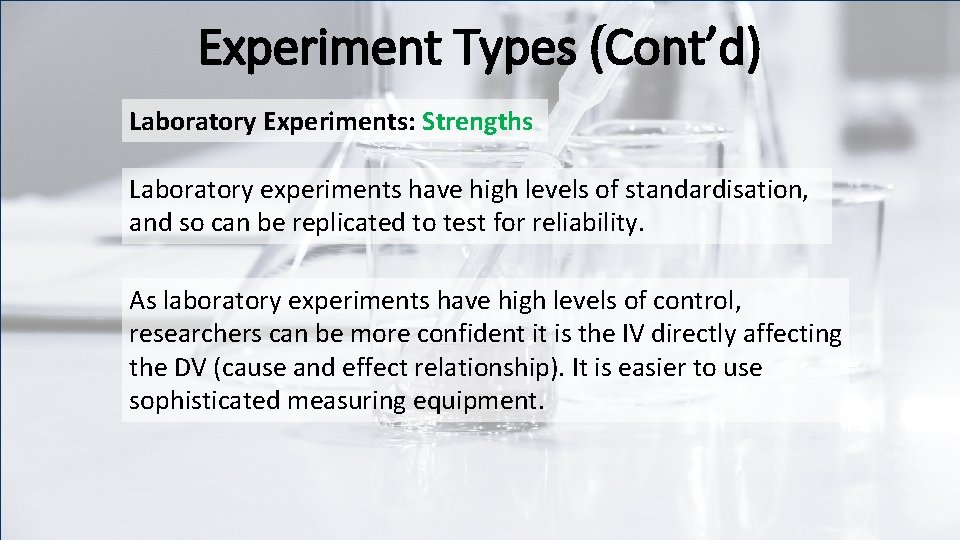 Experiment Types (Cont’d)

Laboratory Experiments: Strengths

Laboratory experiments have high levels of standardisation, and so can be replicated to test for reliability.

As laboratory experiments have high levels of control, researchers can be more confident it is the IV directly affecting the DV (cause and effect relationship). It is easier to use sophisticated measuring equipment.